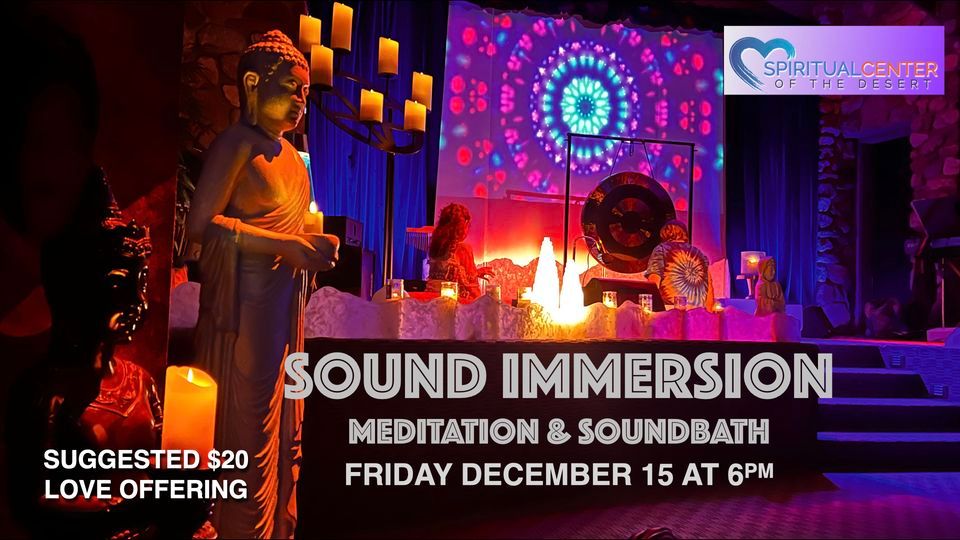 SPIRITUAL CENTER
OF THE DESERT

SOUND IMMERSION
MEDITATION & SOUNDBATH
FRIDAY DECEMBER 15 AT 6PM

SUGGESTED $20
LOVE OFFERING